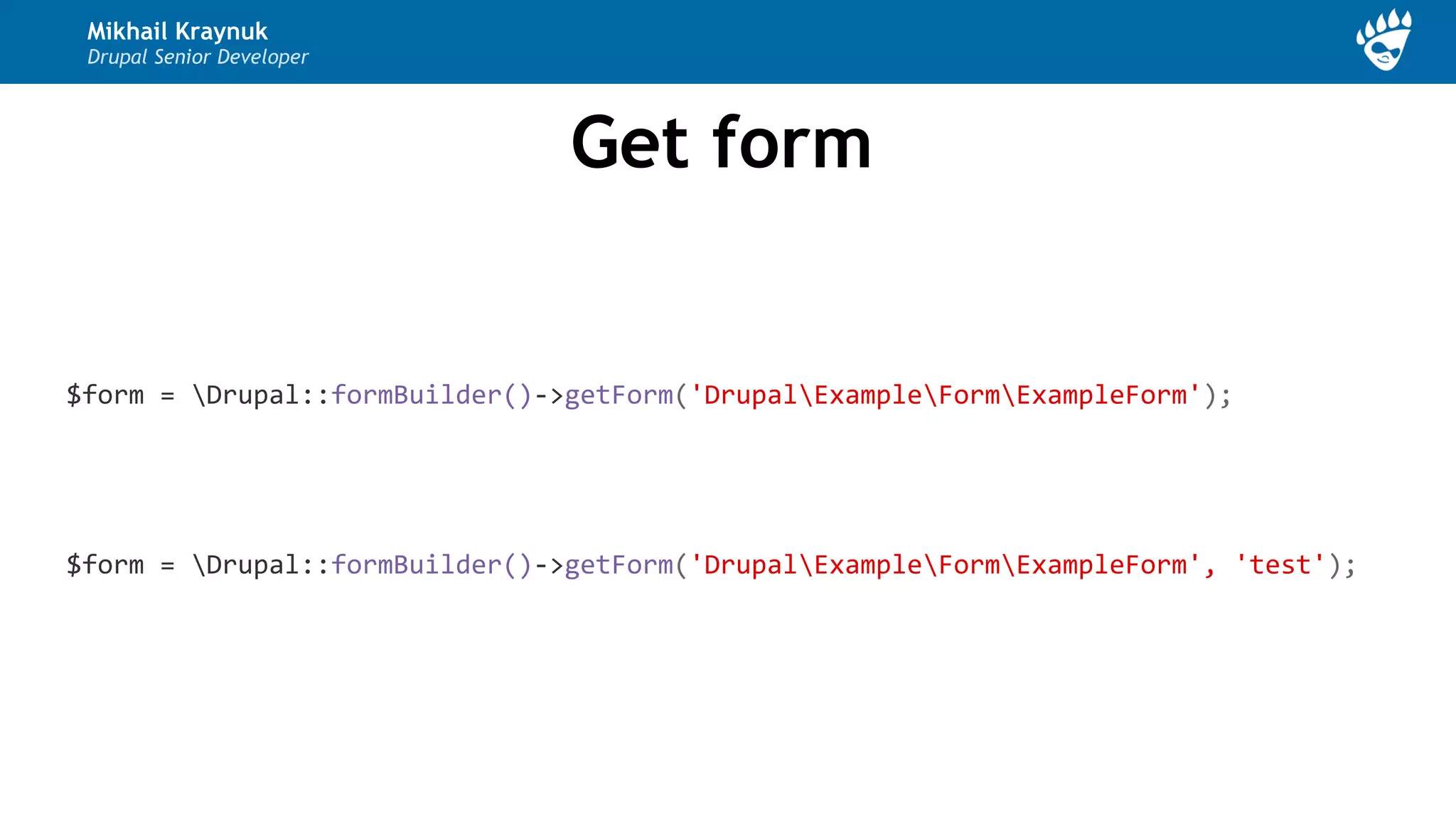 Mikhail Kraynuk
Drupal Senior Developer

Get form

$form = \Drupal::formBuilder()->getForm('Drupal\Example\Form\ExampleForm');

$form = \Drupal::formBuilder()->getForm('Drupal\Example\Form\ExampleForm', 'test');